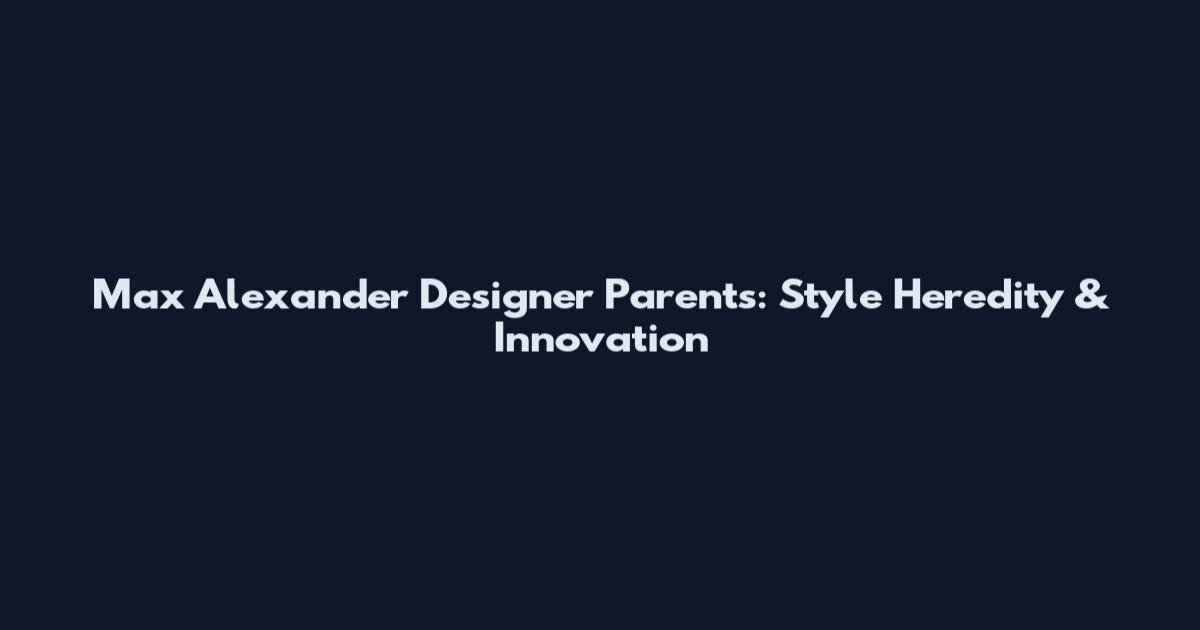 Max Alexander Designer Parents: Style Heredity & Innovation